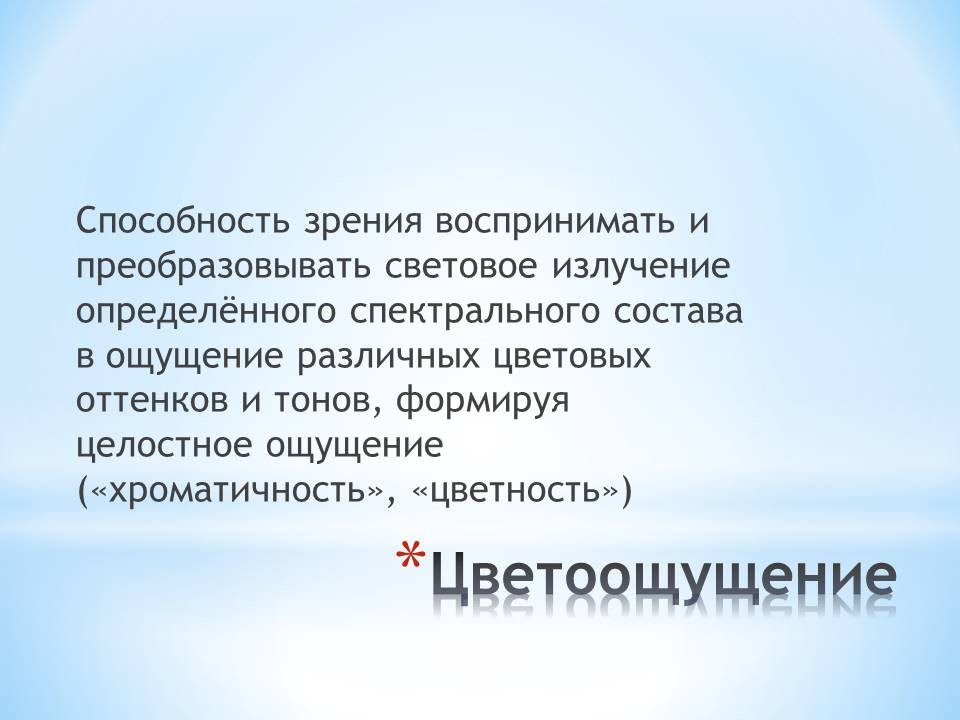 Способность зрения воспринимать и преобразовывать световое излучение определённого спектрального состава в ощущение различных цветовых оттенков и тонов, формируя целостное ощущение («хроматичность», «цветность»)

*Цветоощущение